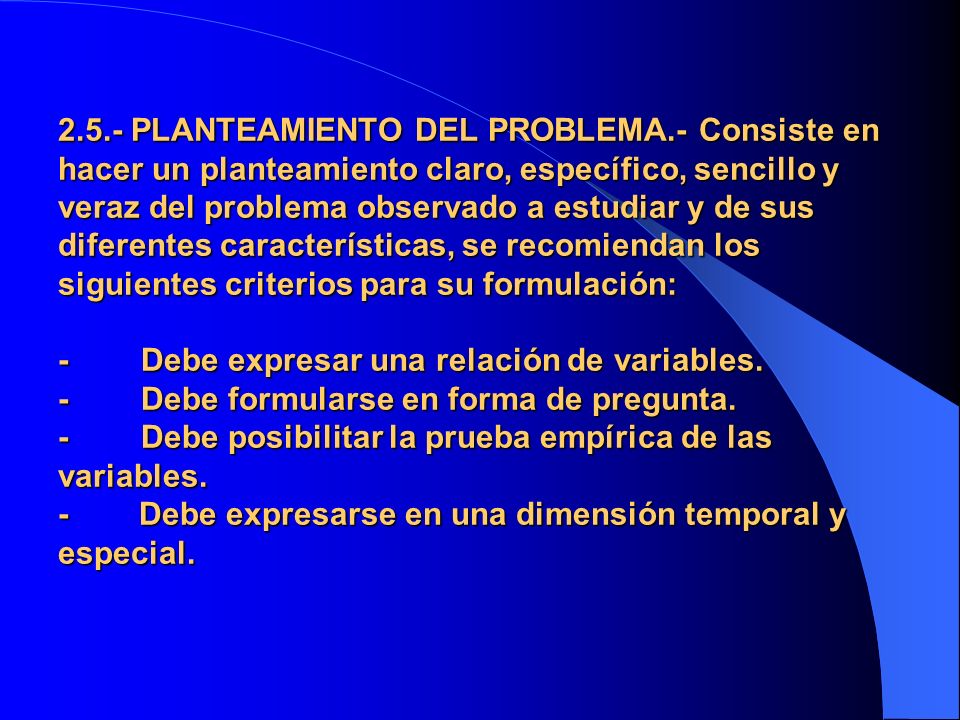 2.5.- PLANTEAMIENTO DEL PROBLEMA.- Consiste en hacer un planteamiento claro, específico, sencillo y veraz del problema observado a estudiar y de sus diferentes características, se recomiendan los siguientes criterios para su formulación:

- Debe expresar una relación de variables.
- Debe formularse en forma de pregunta.
- Debe posibilitar la prueba empírica de las variables.
- Debe expresarse en una dimensión temporal y especial.